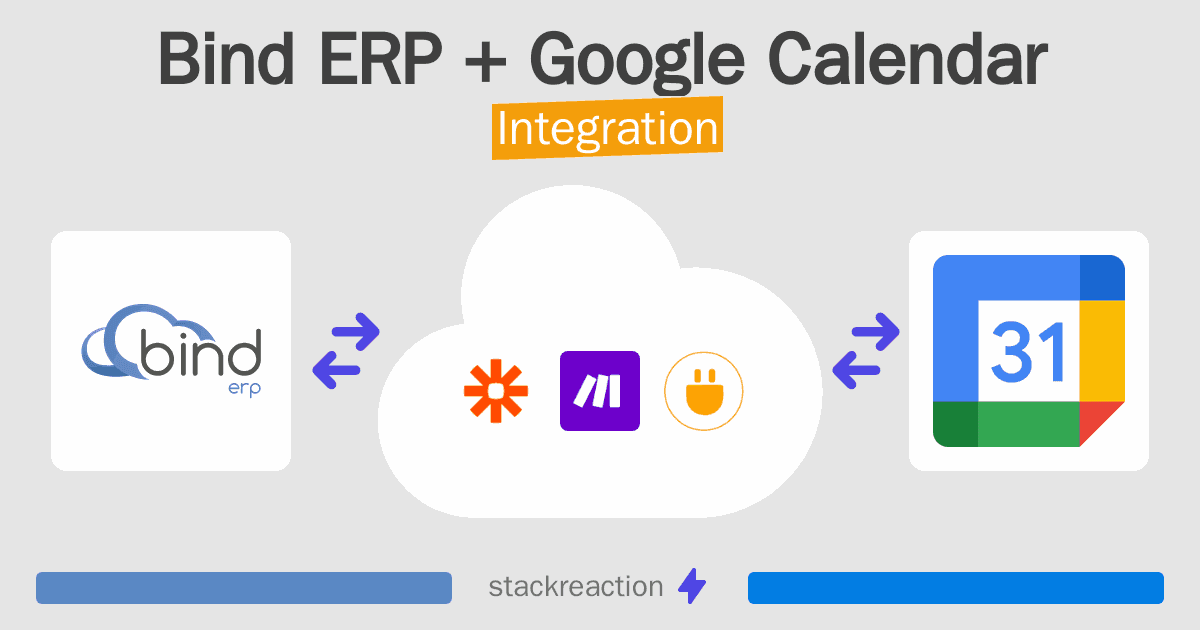 Bind ERP + Google Calendar
Integration

bind
erp

31

stackreaction